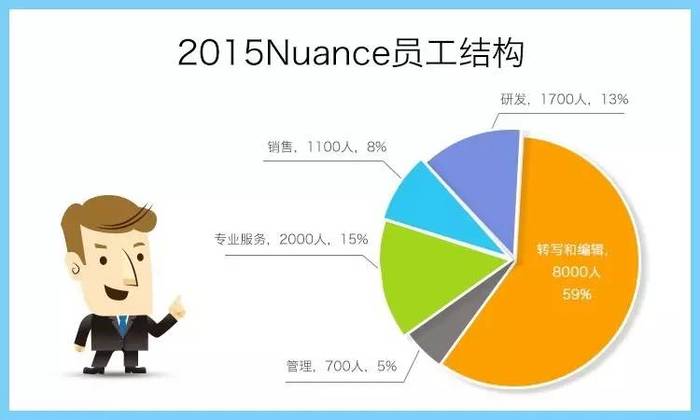 2015Nuance员工结构

研发，1700人，13%

销售，1100人，8%

专业服务，2000人，15%

转写和编辑，8000人 59%

管理，700人，5%